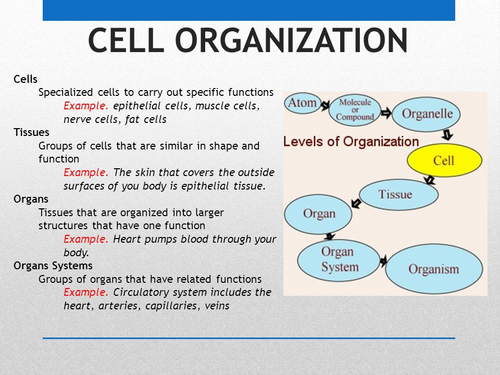 CELL ORGANIZATION

Cells
Specialized cells to carry out specific functions
Example. epithelial cells, muscle cells, nerve cells, fat cells

Tissues
Groups of cells that are similar in shape and function
Example. The skin that covers the outside surfaces of you body is epithelial tissue.

Organs
Tissues that are organized into larger structures that have one function
Example. Heart pumps blood through your body.

Organs Systems
Groups of organs that have related functions
Example. Circulatory system includes the heart, arteries, capillaries, veins

Atom
Molecule or Compound
Organelle
Levels of Organization
Cell
Tissue
Organ
Organ System
Organism